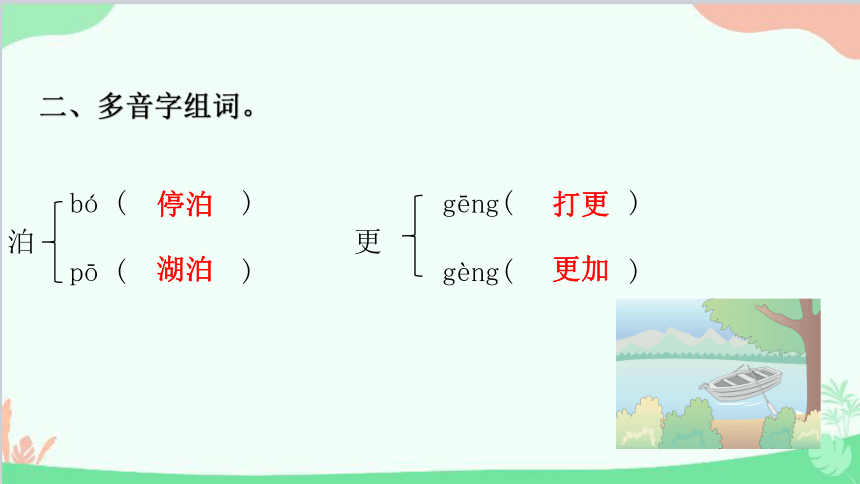 二、多音字组词。

泊 bó（ 停泊 ）
pō（ 湖泊 ）

更 gēng（ 打更 ）
gèng（ 更加 ）